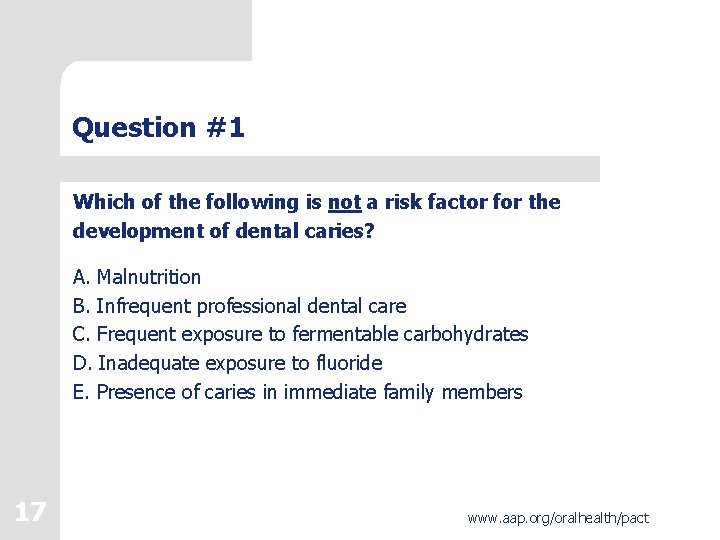 Question #1

Which of the following is not a risk factor for the development of dental caries?

A. Malnutrition
B. Infrequent professional dental care
C. Frequent exposure to fermentable carbohydrates
D. Inadequate exposure to fluoride
E. Presence of caries in immediate family members

17

www.aap.org/oralhealth/pact